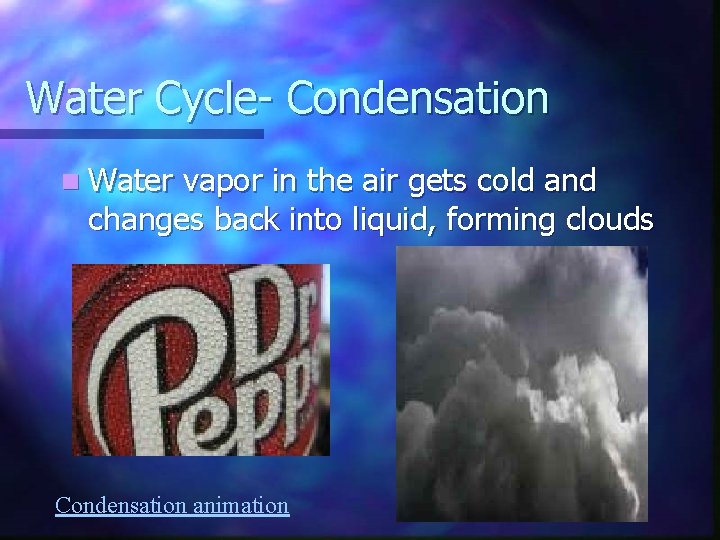 Water Cycle- Condensation

Water vapor in the air gets cold and changes back into liquid, forming clouds

Dr Pepp

Condensation animation